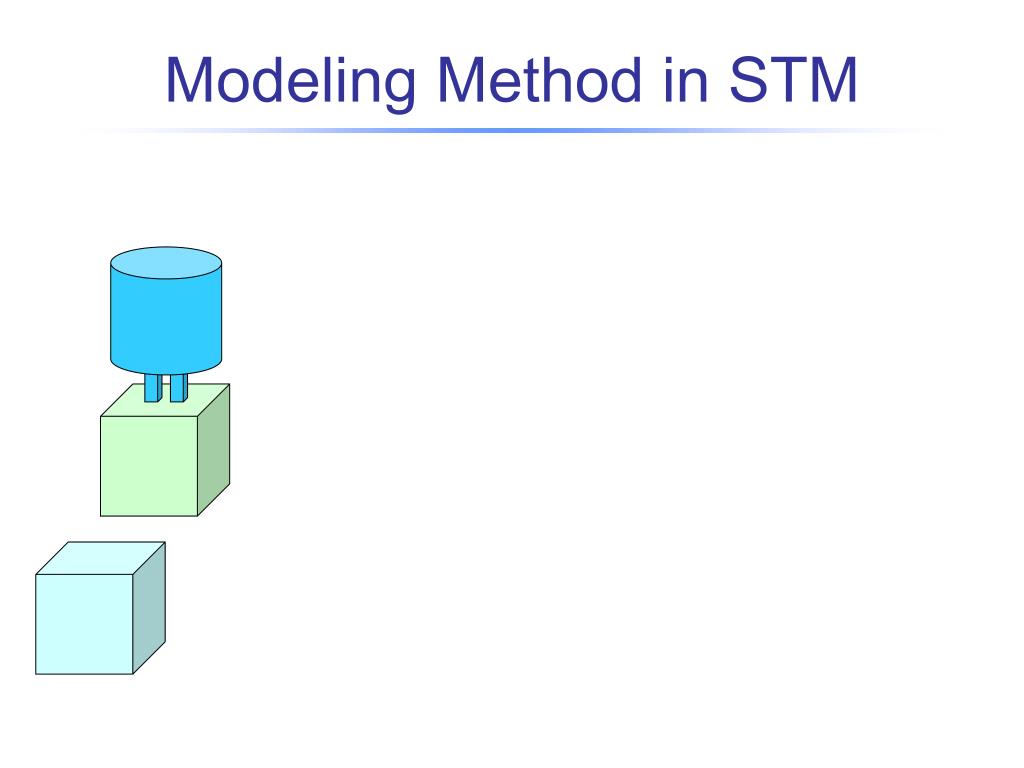 Modeling Method in STM